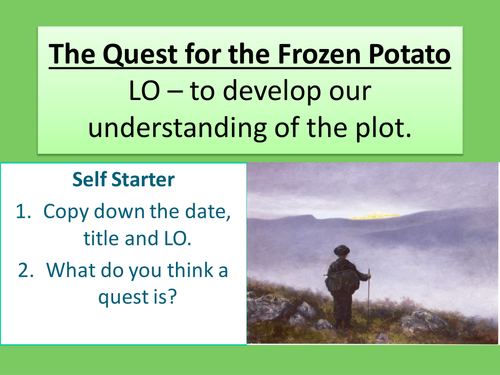 The Quest for the Frozen Potato
LO – to develop our understanding of the plot.

Self Starter
1. Copy down the date, title and LO.
2. What do you think a quest is?